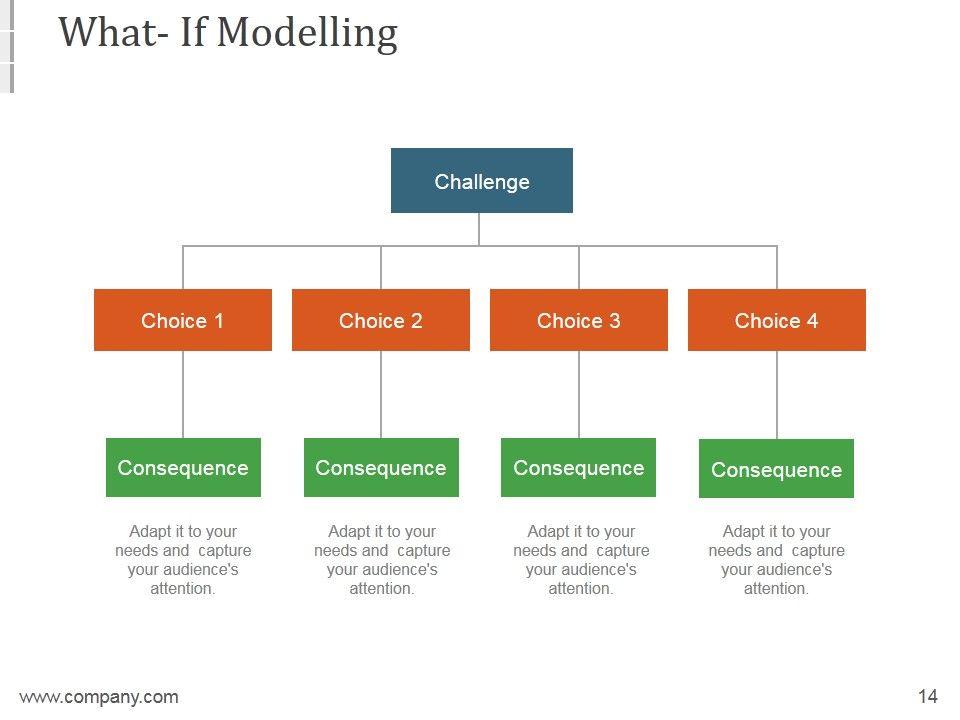 What- If Modelling

Challenge

Choice 1

Choice 2

Choice 3

Choice 4

Consequence

Consequence

Consequence

Consequence

Adapt it to your needs and capture your audience's attention.

Adapt it to your needs and capture your audience's attention.

Adapt it to your needs and capture your audience's attention.

Adapt it to your needs and capture your audience's attention.

www.company.com

14